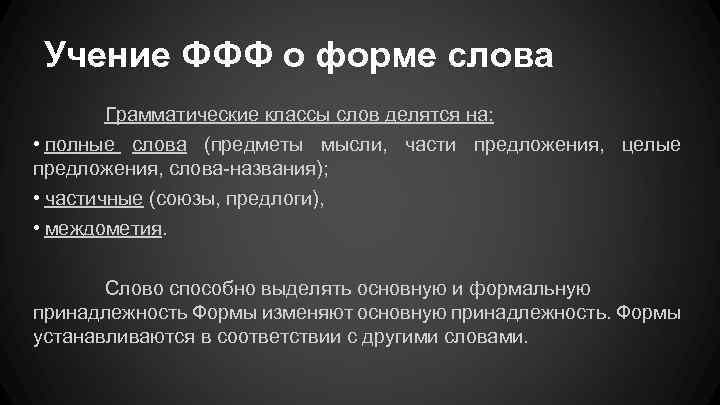 Учение ФФФ о форме слова

Грамматические классы слов делятся на:

• полные слова (предметы мысли, части предложения, целые предложения, слова-названия);

• частичные (союзы, предлоги),

• междометия.

Слово способно выделять основную и формальную принадлежность Формы изменяют основную принадлежность. Формы устанавливаются в соответствии с другими словами.